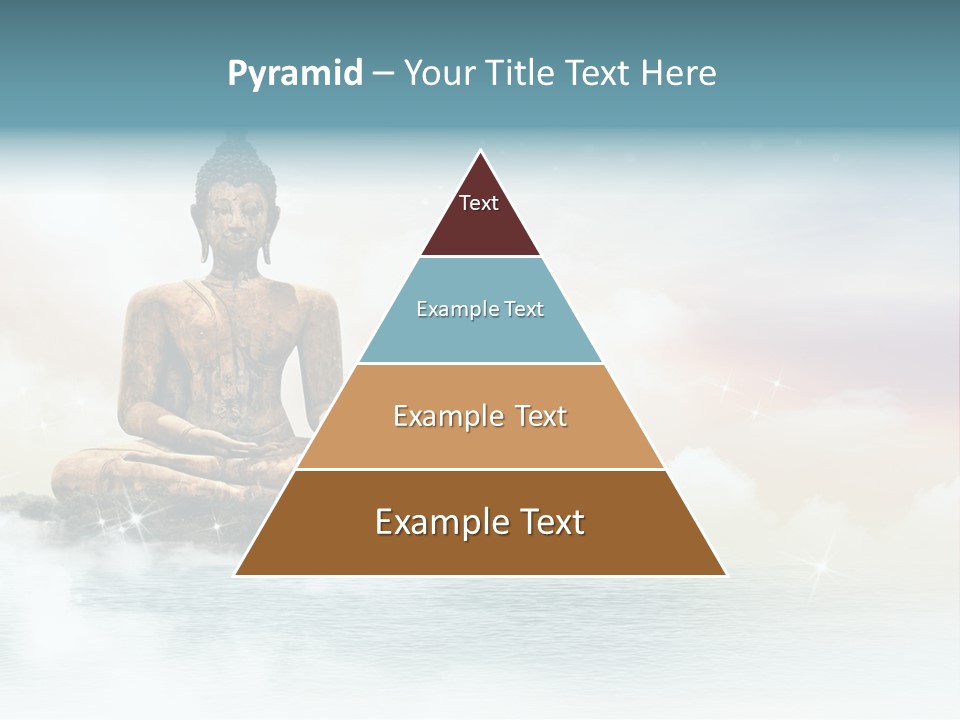 Pyramid – Your Title Text Here

Text

Example Text

Example Text

Example Text